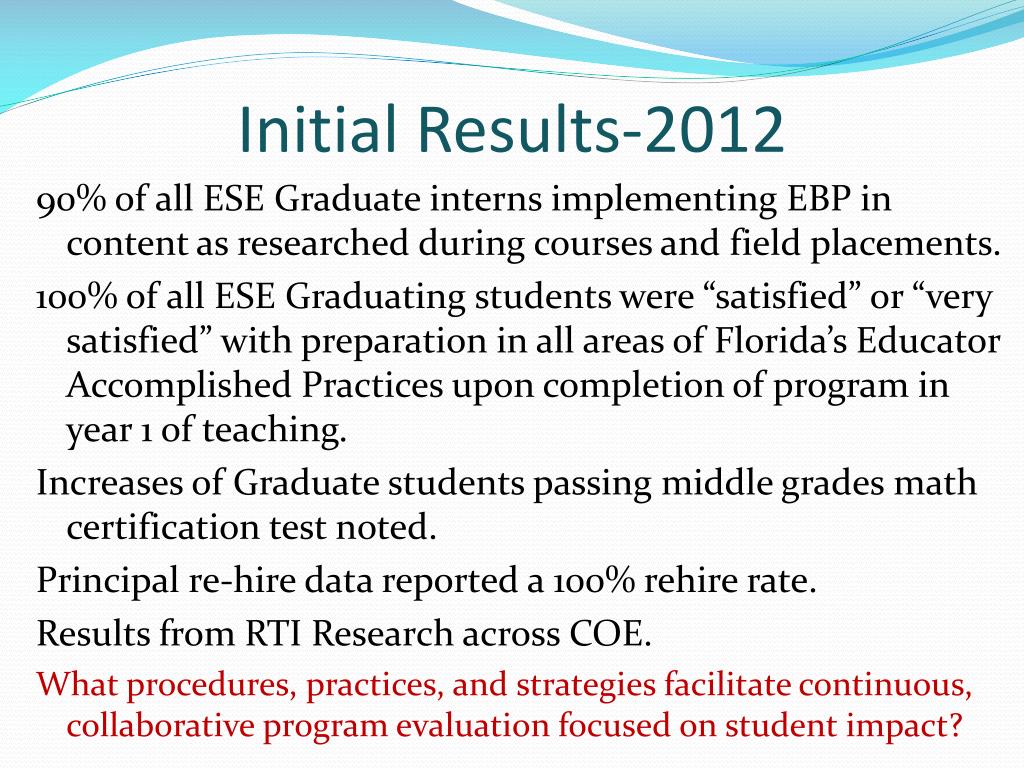 Initial Results-2012

90% of all ESE Graduate interns implementing EBP in content as researched during courses and field placements.

100% of all ESE Graduating students were “satisfied” or “very satisfied” with preparation in all areas of Florida’s Educator Accomplished Practices upon completion of program in year 1 of teaching.

Increases of Graduate students passing middle grades math certification test noted.

Principal re-hire data reported a 100% rehire rate.

Results from RTI Research across COE.

What procedures, practices, and strategies facilitate continuous, collaborative program evaluation focused on student impact?